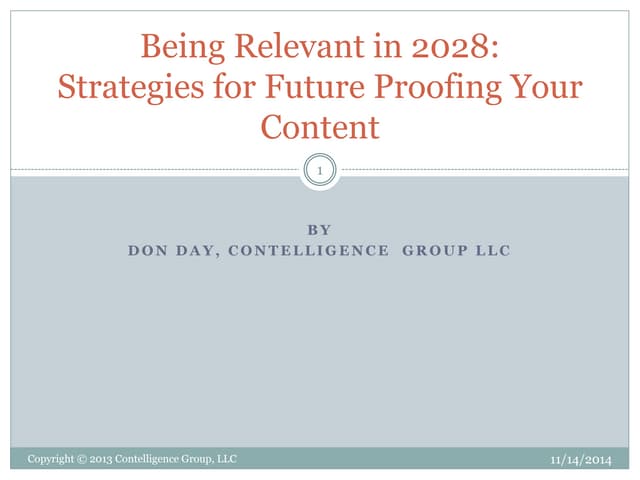 Being Relevant in 2028: Strategies for Future Proofing Your Content

1

BY
DON DAY, CONTELLIGENCE GROUP LLC

Copyright © 2013 Contelligence Group, LLC

11/14/2014